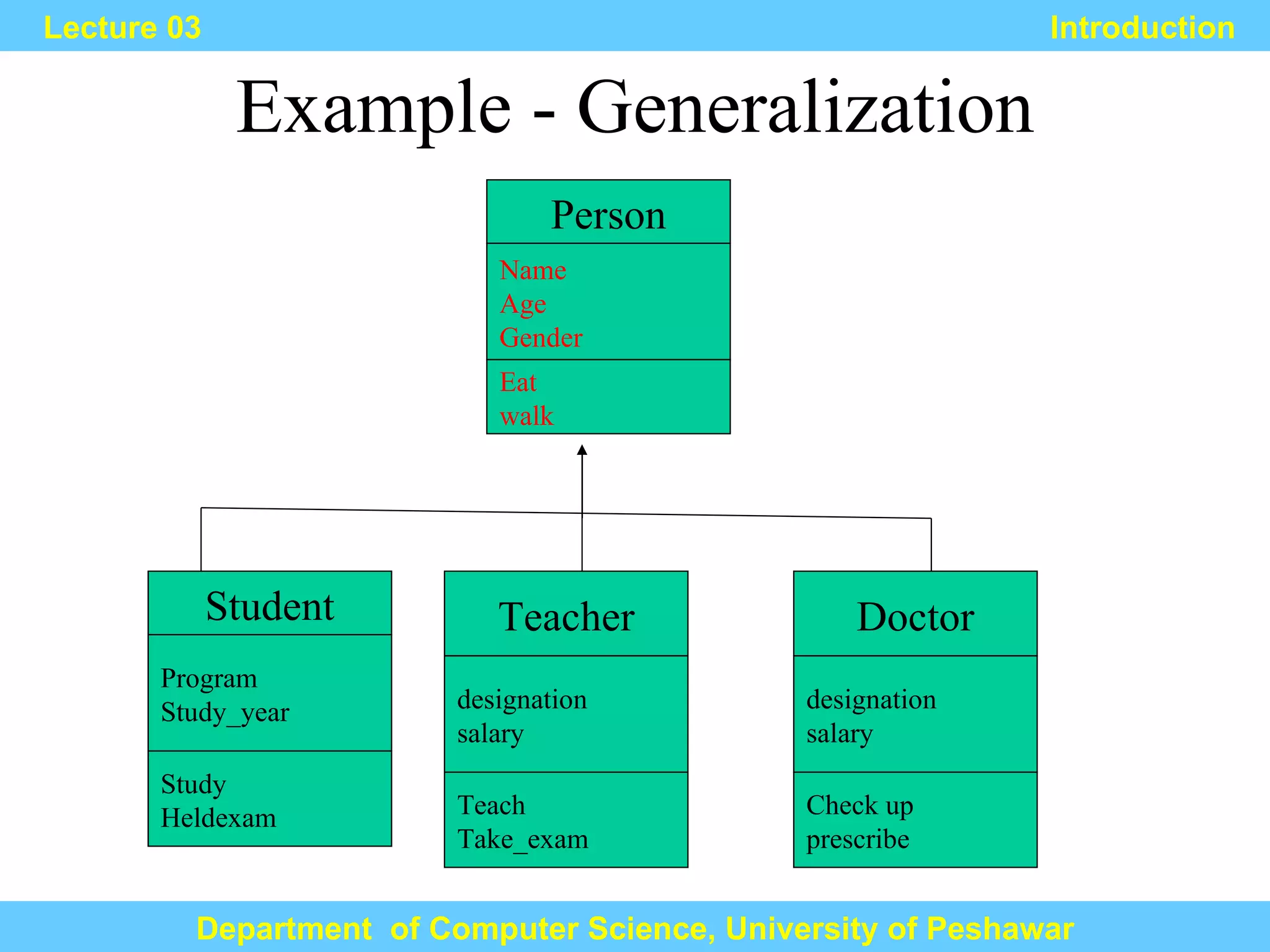 Lecture 03

Introduction

Example - Generalization

Person

Name
Age
Gender

Eat
walk

Student

Program
Study_year

Study
Heldexam

Teacher

designation
salary

Teach
Take_exam

Doctor

designation
salary

Check up
prescribe

Department of Computer Science, University of Peshawar